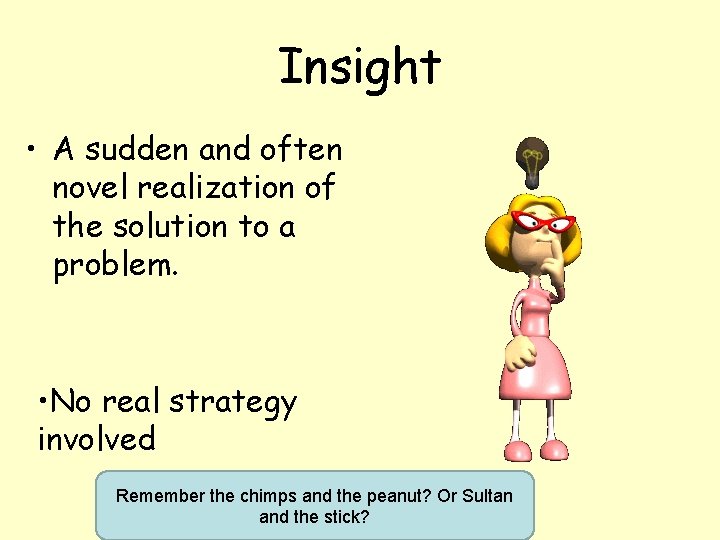 Insight

• A sudden and often novel realization of the solution to a problem.

•No real strategy involved

Remember the chimps and the peanut? Or Sultan and the stick?